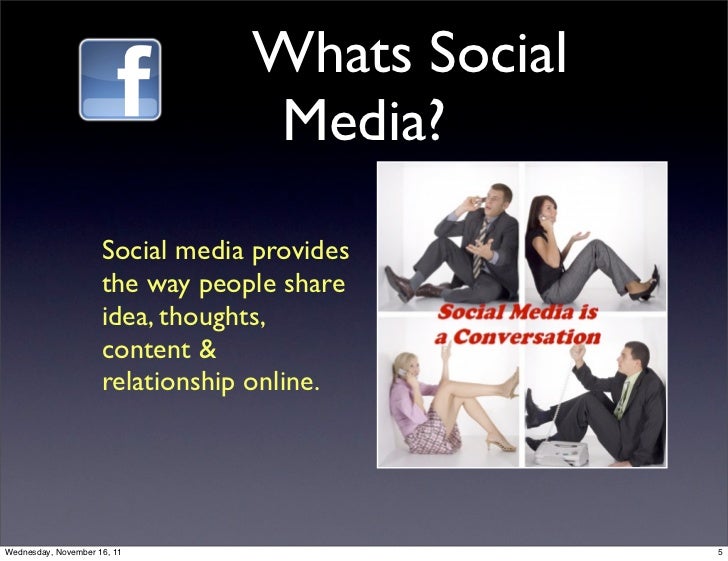 f

Whats Social Media?

Social media provides the way people share idea, thoughts, content & relationship online.

Social Media is a Conversation

Wednesday, November 16, 11

5